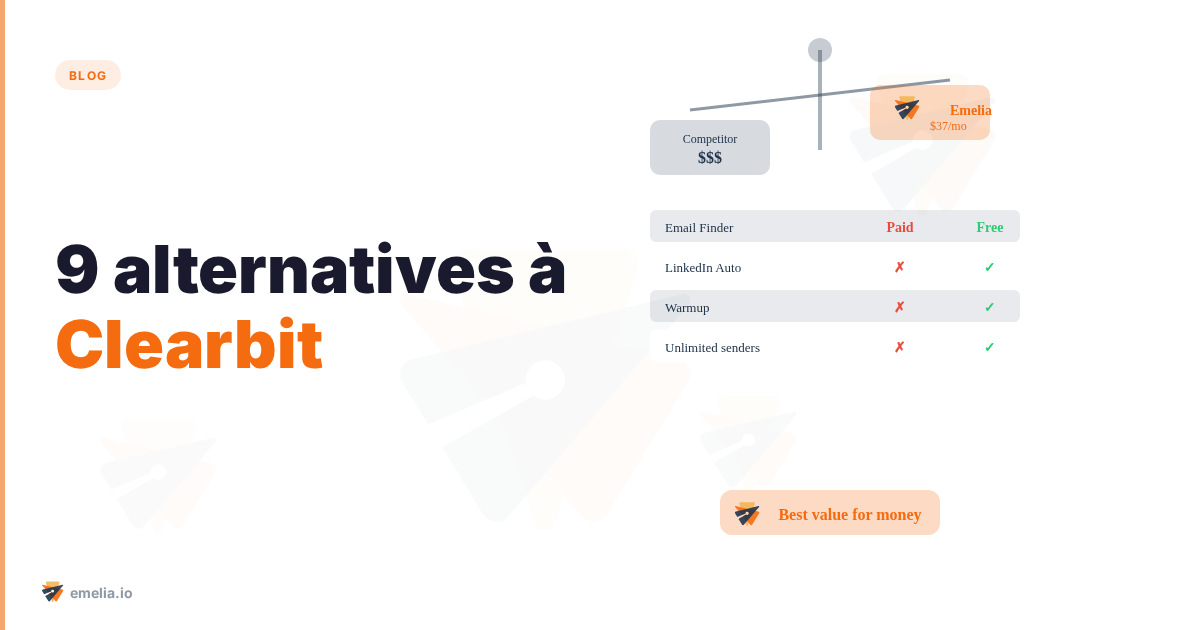 BLOG

9 alternatives à Clearbit

Competitor
$$$

Emelia
$37/mo

| Email Finder | Paid | Free |
|---|---|---|
| LinkedIn Auto | ✗ | ✓ |
| Warmup | ✗ | ✓ |
| Unlimited senders | ✗ | ✓ |

Best value for money

emelia.io